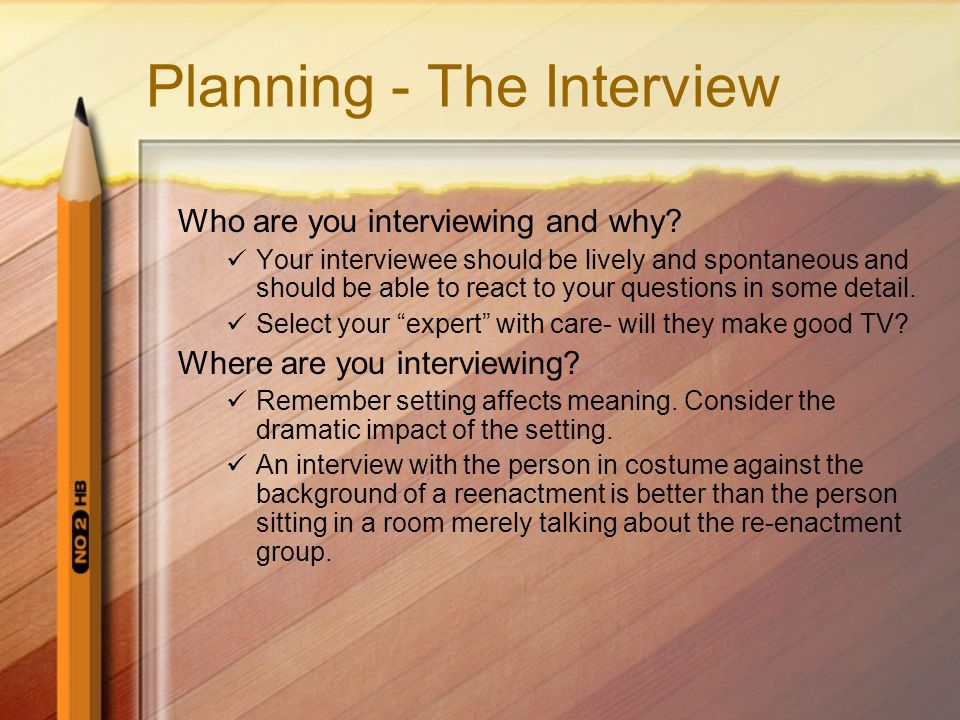 Planning - The Interview

Who are you interviewing and why?

✓ Your interviewee should be lively and spontaneous and should be able to react to your questions in some detail.

✓ Select your “expert” with care- will they make good TV?

Where are you interviewing?

✓ Remember setting affects meaning. Consider the dramatic impact of the setting.

✓ An interview with the person in costume against the background of a reenactment is better than the person sitting in a room merely talking about the re-enactment group.

NO 2 HB